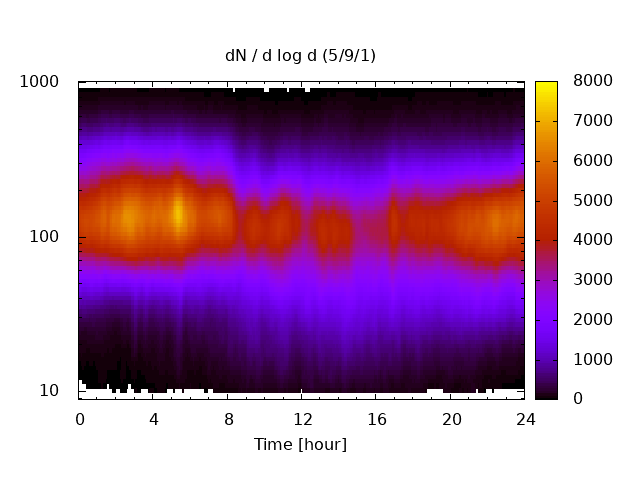 dN / d log d (5/9/1)

1000
100
10

0 4 8 12 16 20 24
Time [hour]

8000
7000
6000
5000
4000
3000
2000
1000
0